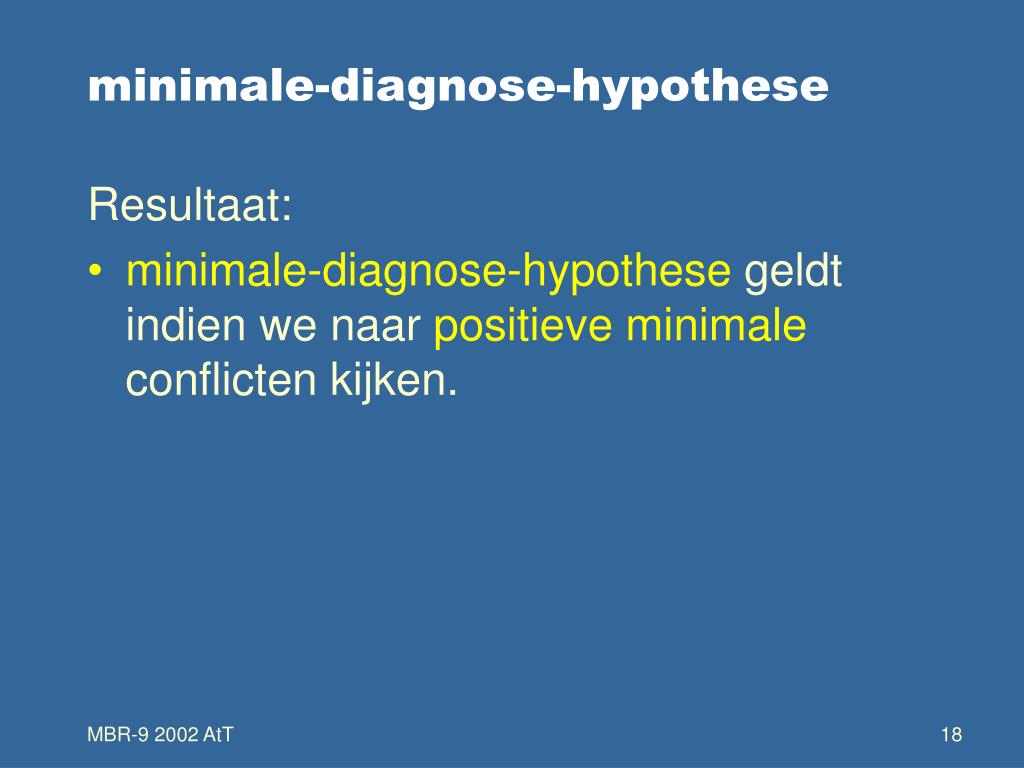 minimale-diagnose-hypothese

Resultaat:

• minimale-diagnose-hypothese geldt indien we naar positieve minimale conflicten kijken.

MBR-9 2002 AtT

18